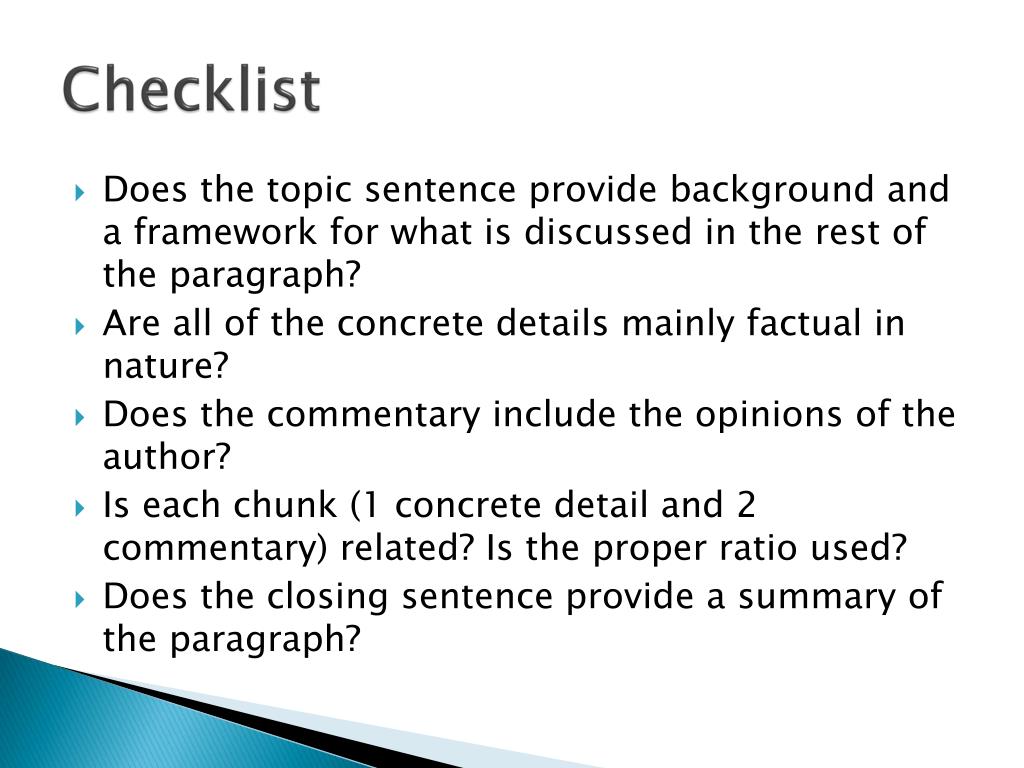 Checklist

Does the topic sentence provide background and a framework for what is discussed in the rest of the paragraph?

Are all of the concrete details mainly factual in nature?

Does the commentary include the opinions of the author?

Is each chunk (1 concrete detail and 2 commentary) related? Is the proper ratio used?

Does the closing sentence provide a summary of the paragraph?